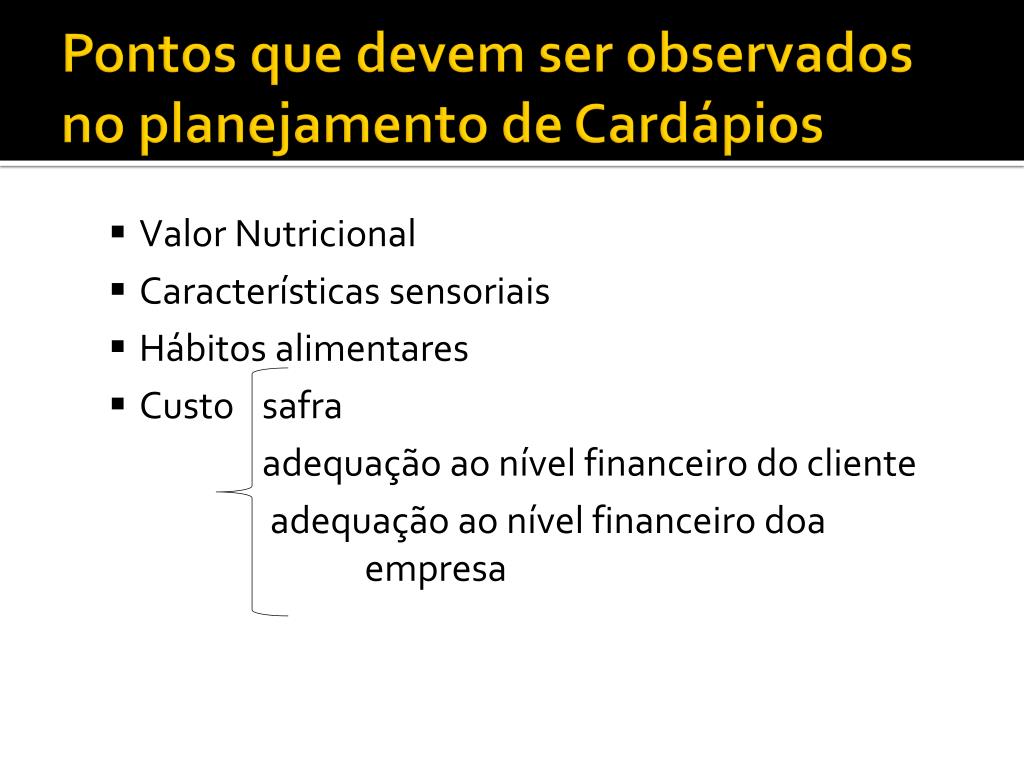 Pontos que devem ser observados no planejamento de Cardápios

▪ Valor Nutricional
▪ Características sensoriais
▪ Hábitos alimentares
▪ Custo safra
adequação ao nível financeiro do cliente
adequação ao nível financeiro doa empresa